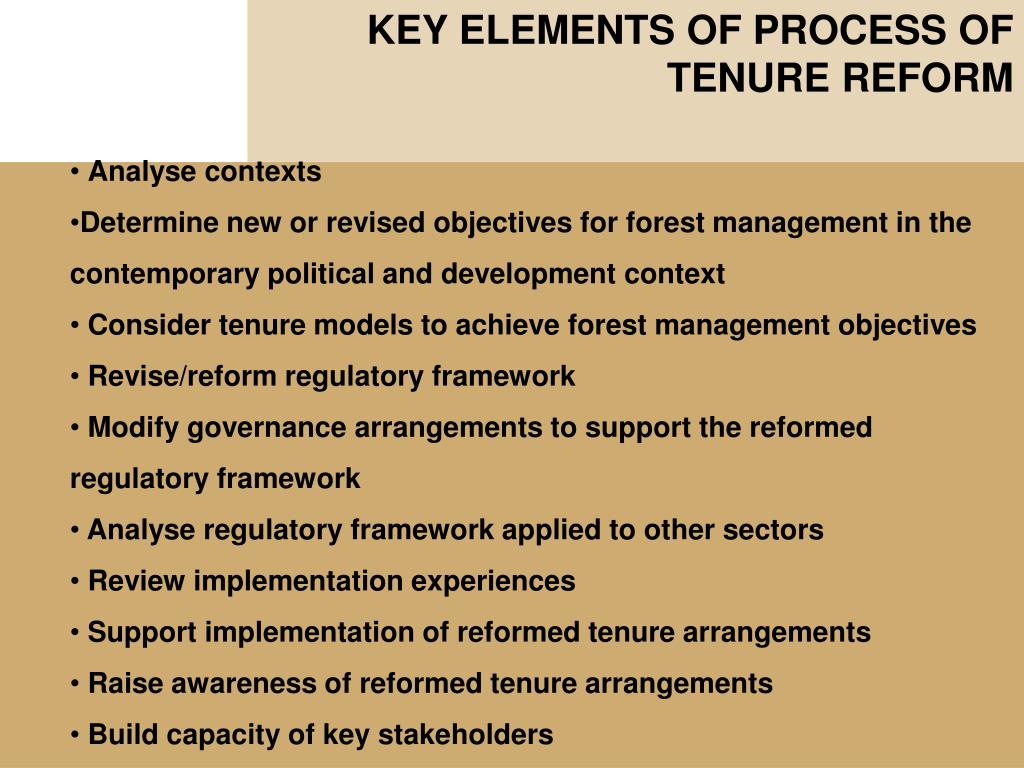 KEY ELEMENTS OF PROCESS OF TENURE REFORM

• Analyse contexts

•Determine new or revised objectives for forest management in the contemporary political and development context

• Consider tenure models to achieve forest management objectives

• Revise/reform regulatory framework

• Modify governance arrangements to support the reformed regulatory framework

• Analyse regulatory framework applied to other sectors

• Review implementation experiences

• Support implementation of reformed tenure arrangements

• Raise awareness of reformed tenure arrangements

• Build capacity of key stakeholders